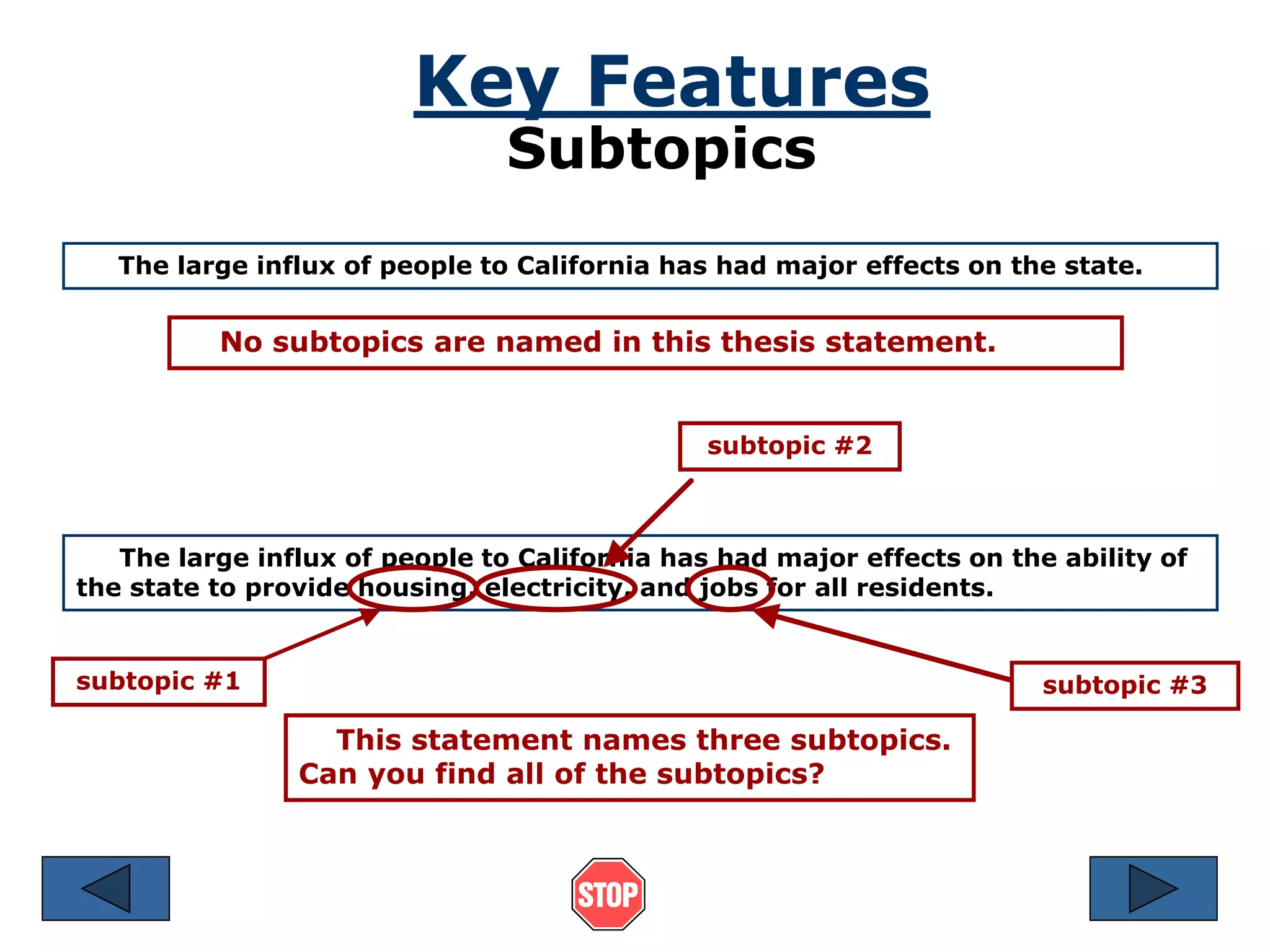 Key Features
Subtopics

The large influx of people to California has had major effects on the state.

No subtopics are named in this thesis statement.

subtopic #2

The large influx of people to California has had major effects on the ability of the state to provide housing, electricity, and jobs for all residents.

subtopic #1

subtopic #3

This statement names three subtopics. Can you find all of the subtopics?

STOP